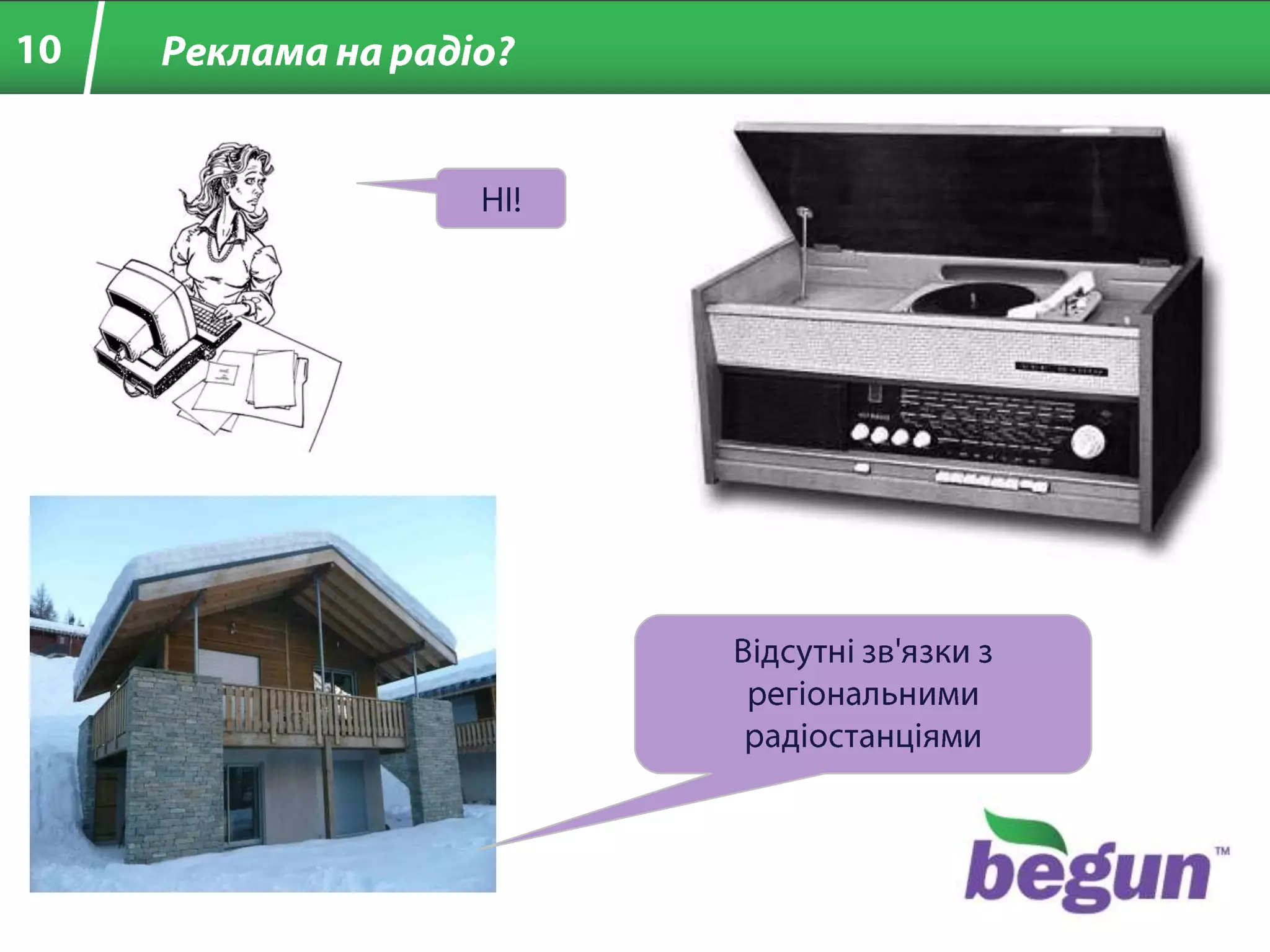 10

Реклама на радіо?

НІ!

Відсутні зв'язки з регіональними радіостанціями

begun™